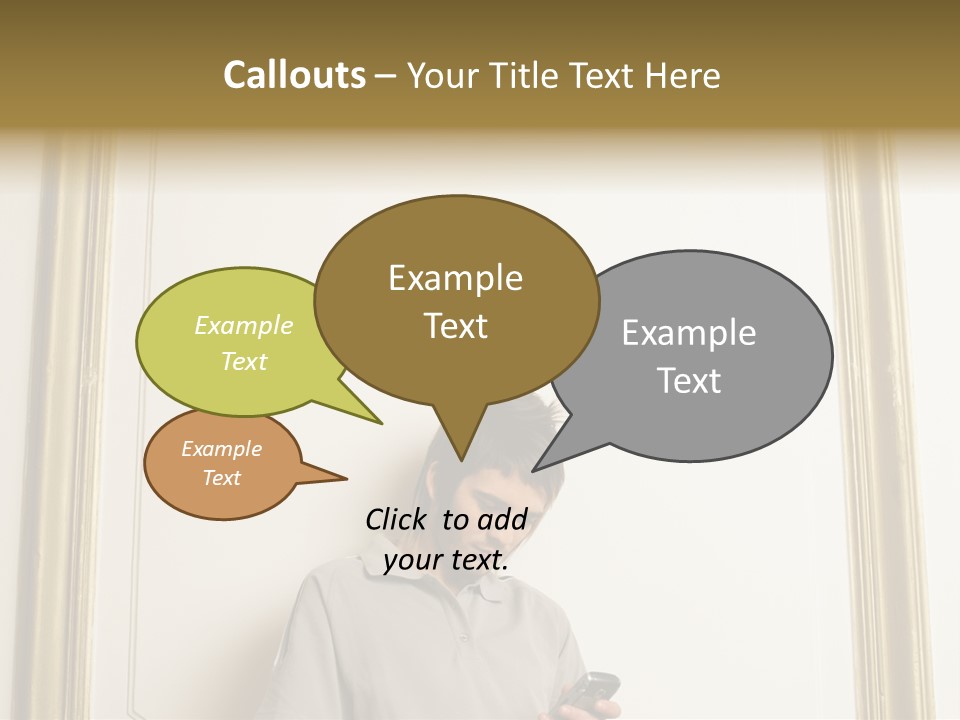 Callouts – Your Title Text Here

Example Text

Example Text

Example Text

Example Text

Click to add your text.